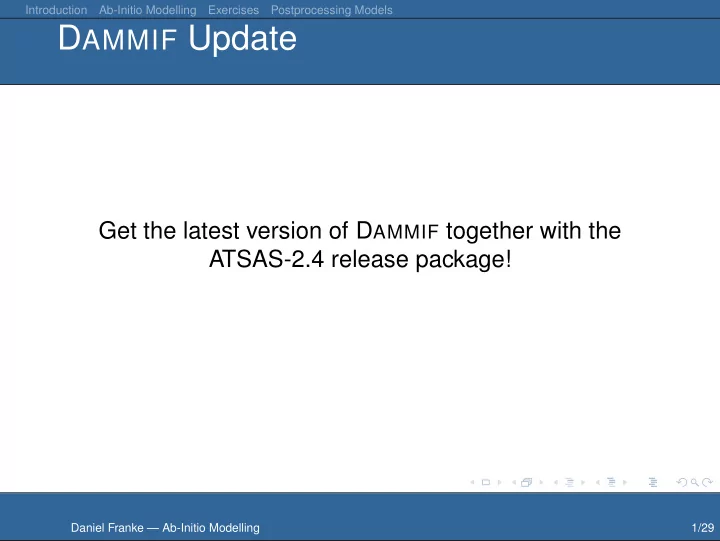 Introduction Ab-Initio Modelling Exercises Postprocessing Models

DAMMIF Update

Get the latest version of DAMMIF together with the ATSAS-2.4 release package!

Daniel Franke — Ab-Initio Modelling

1/29